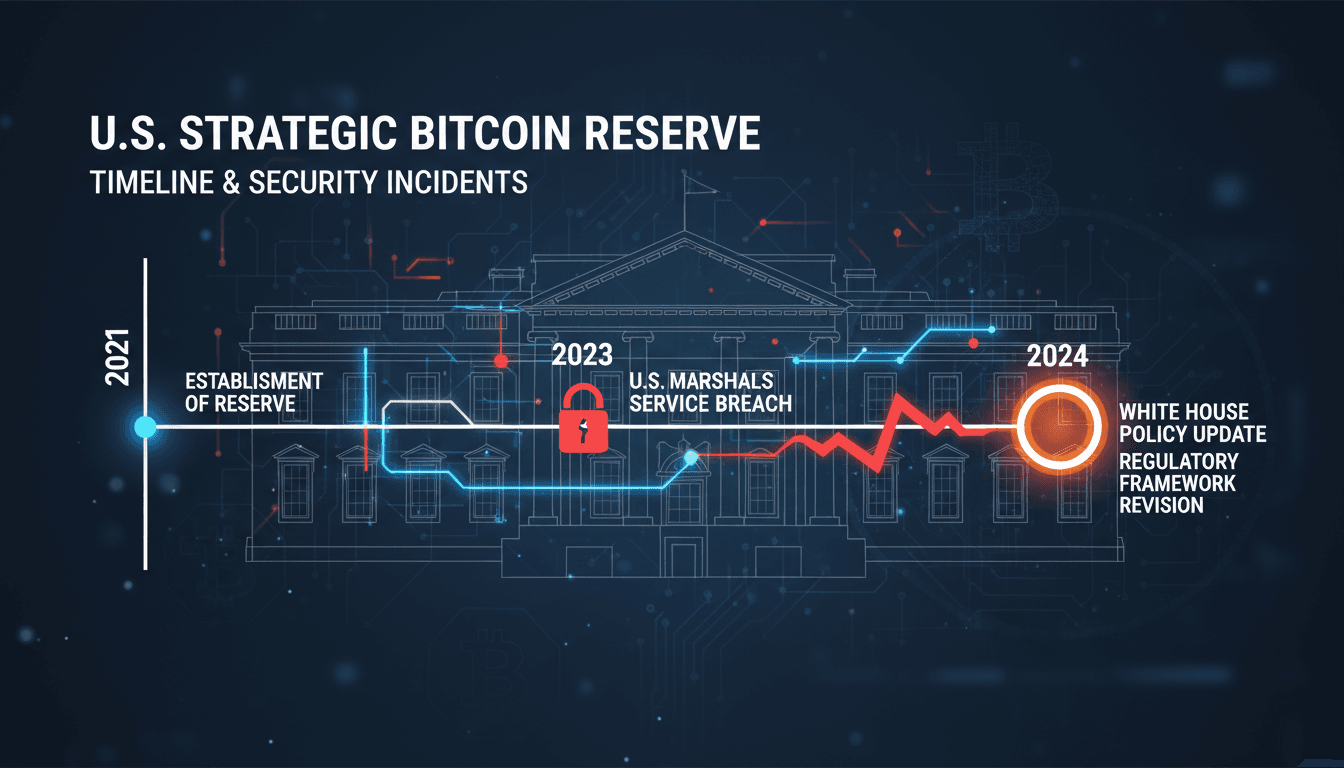 U.S. STRATEGIC BITCOIN RESERVE
TIMELINE & SECURITY INCIDENTS

2021

ESTABLISMENT OF RESERVE

2023

U.S. MARSHALS SERVICE BREACH

2024

WHITE HOUSE POLICY UPDATE

REGULATORY FRAMEWORK REVISION